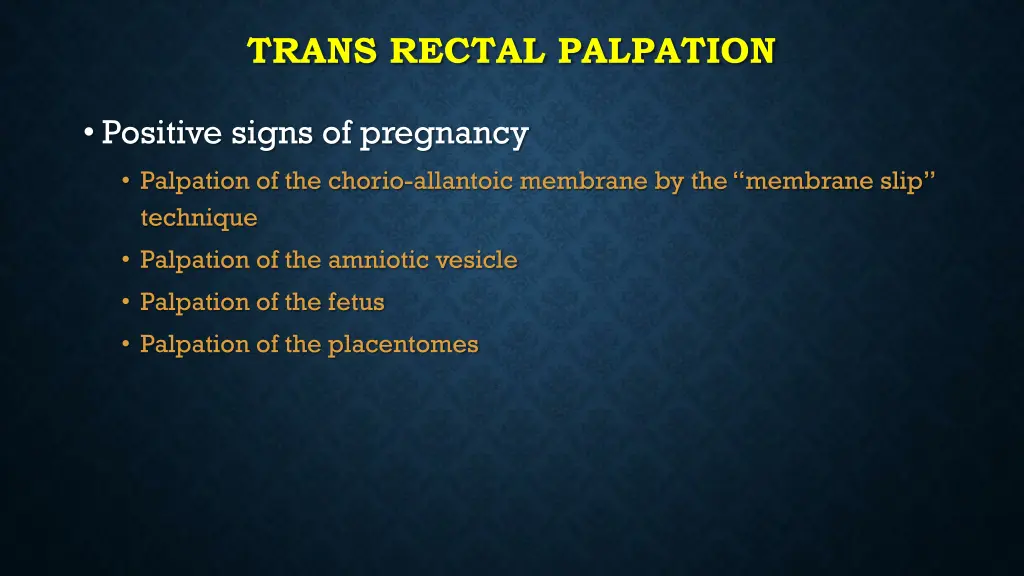 TRANS RECTAL PALPATION

• Positive signs of pregnancy

• Palpation of the chorio-allantoic membrane by the “membrane slip” technique

• Palpation of the amniotic vesicle

• Palpation of the fetus

• Palpation of the placentomes